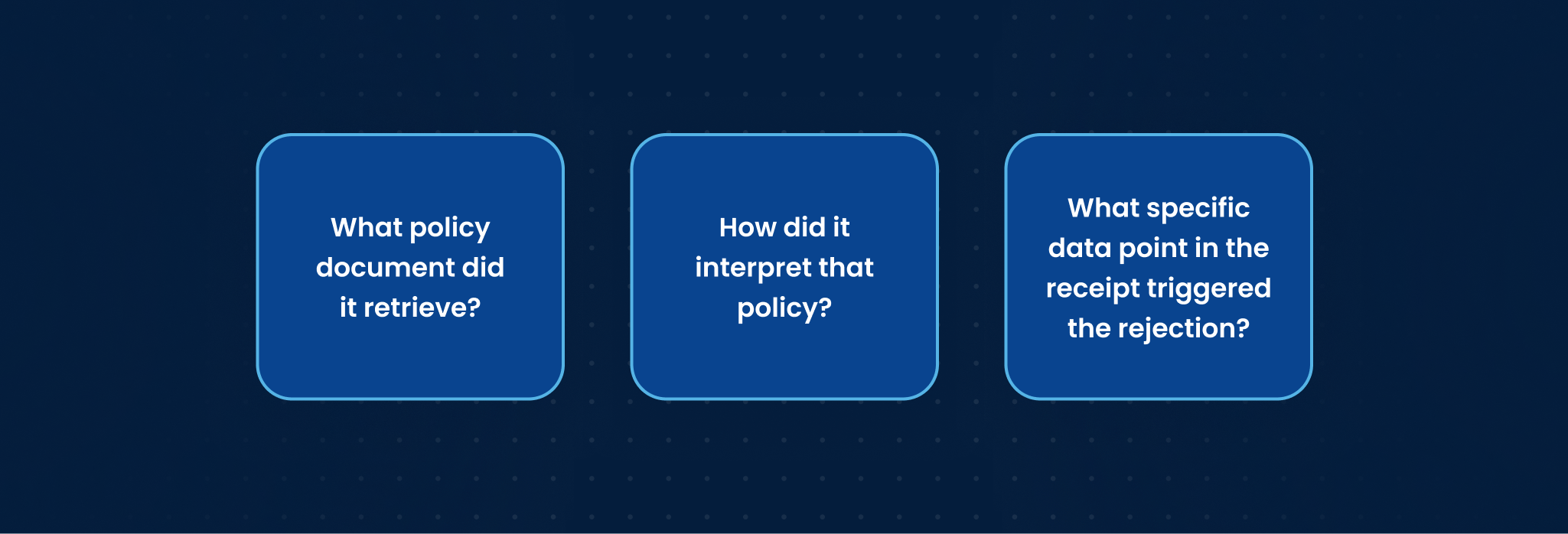 What policy document did it retrieve?

How did it interpret that policy?

What specific data point in the receipt triggered the rejection?